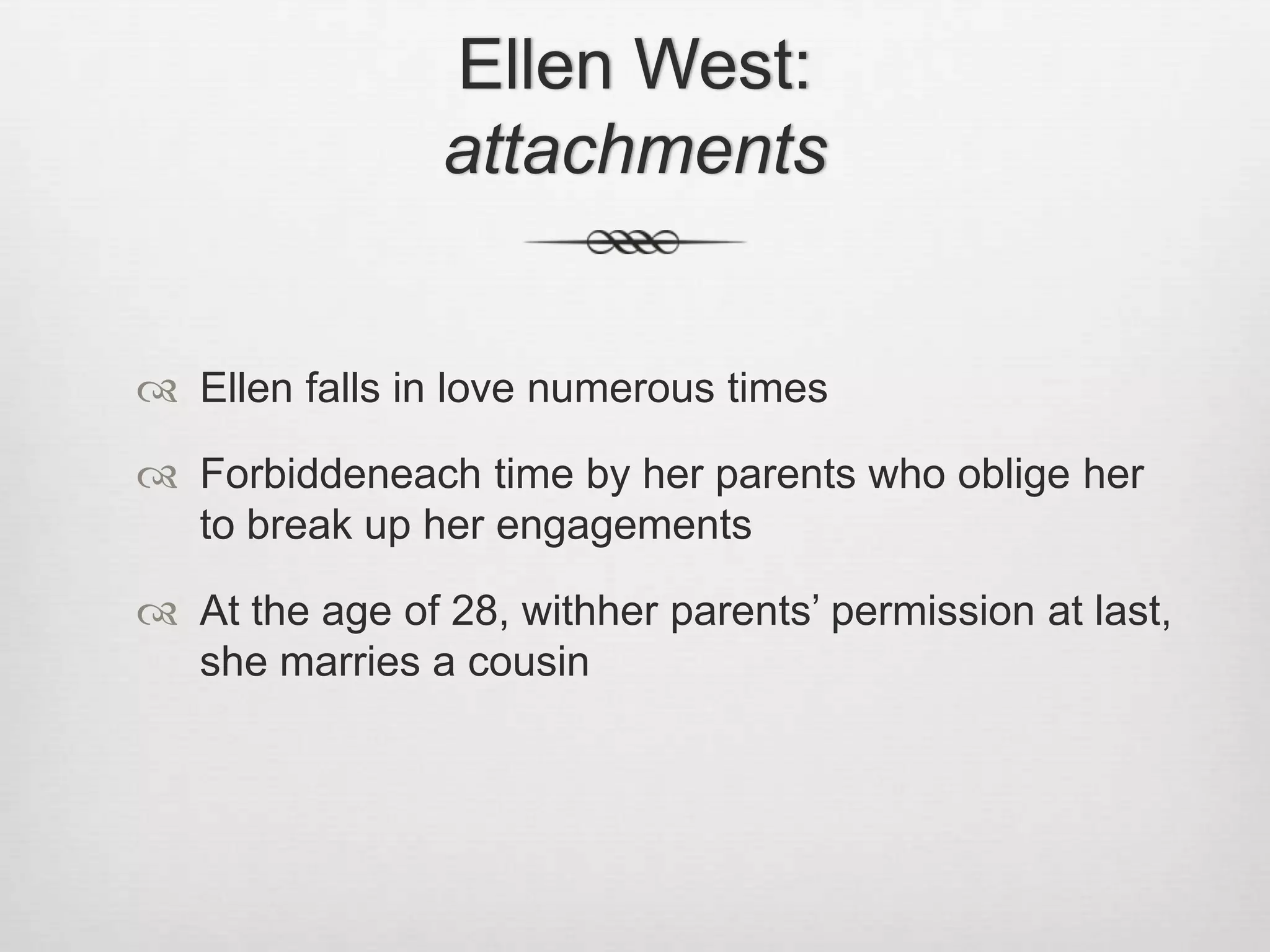 Ellen West:
attachments

Ellen falls in love numerous times

Forbiddeneach time by her parents who oblige her to break up her engagements

At the age of 28, withher parents’ permission at last, she marries a cousin